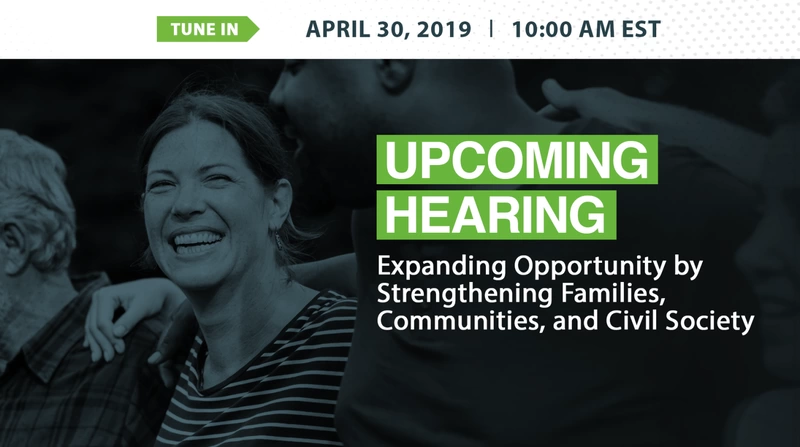 TUNE IN APRIL 30, 2019 | 10:00 AM EST

UPCOMING HEARING

Expanding Opportunity by Strengthening Families, Communities, and Civil Society